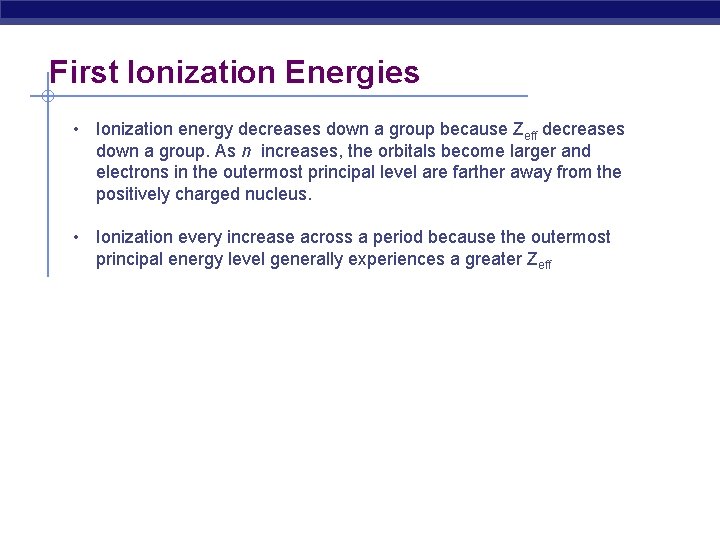 First Ionization Energies

• Ionization energy decreases down a group because $Z_{eff}$ decreases down a group. As $n$ increases, the orbitals become larger and electrons in the outermost principal level are farther away from the positively charged nucleus.

• Ionization every increase across a period because the outermost principal energy level generally experiences a greater $Z_{eff}$